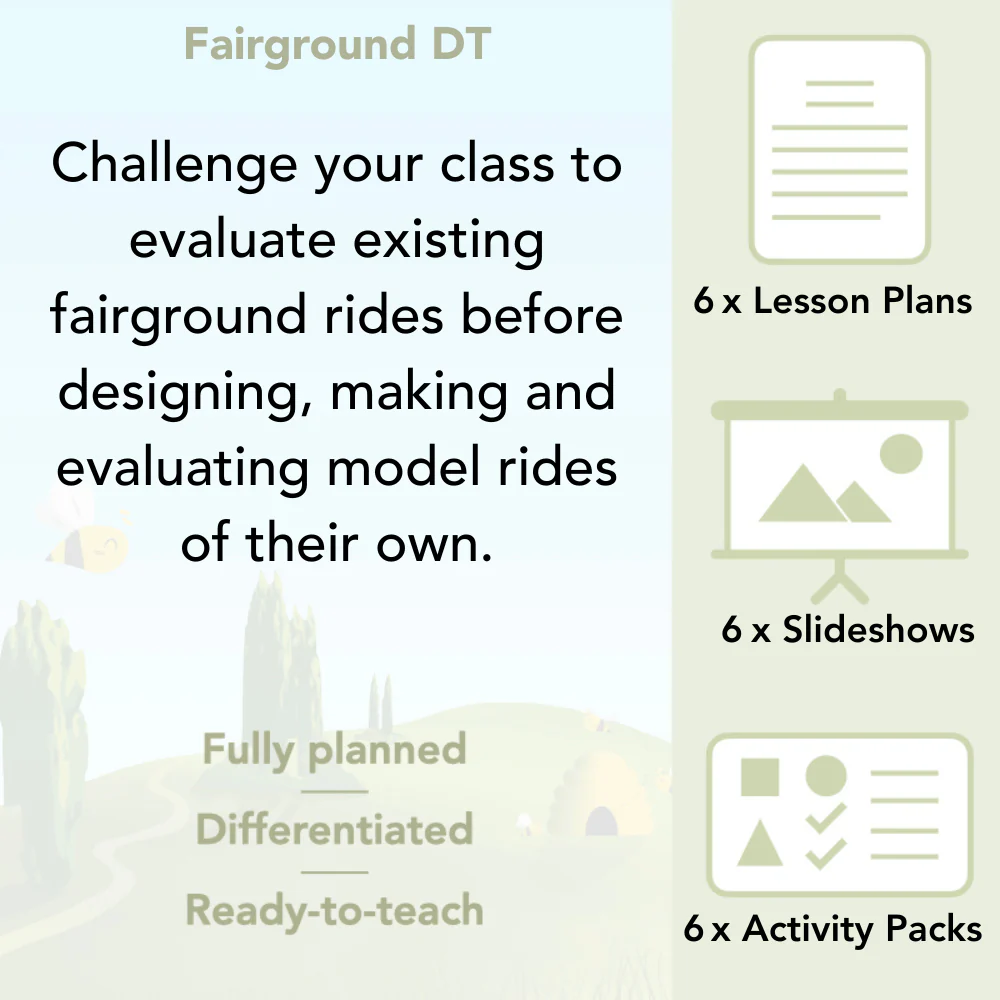 Fairground DT

Challenge your class to evaluate existing fairground rides before designing, making and evaluating model rides of their own.

Fully planned

Differentiated

Ready-to-teach

6 x Lesson Plans

6 x Slideshows

6 x Activity Packs